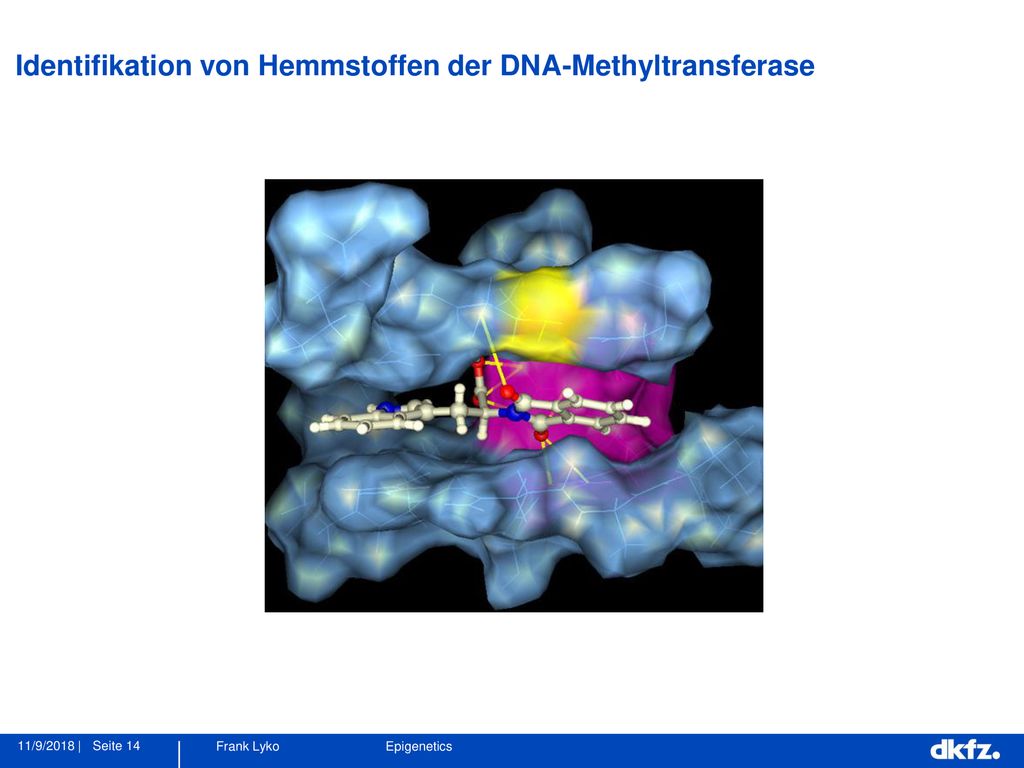 Identifikation von Hemmstoffen der DNA-Methyltransferase

11/9/2018 | Seite 14

Frank Lyko

Epigenetics

dkfz.